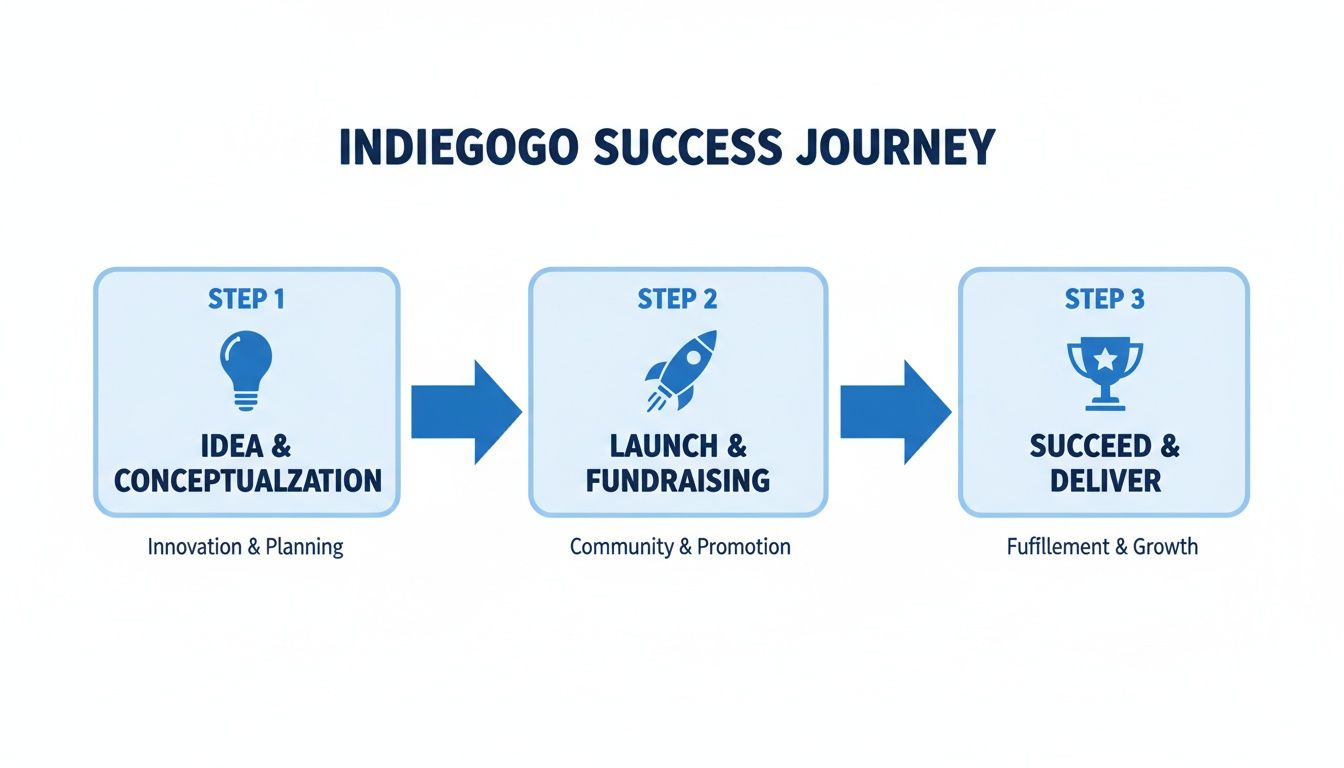 INDIEGOGO SUCCESS JOURNEY

STEP 1

IDEA & CONCEPTUALZATION

Innovation & Planning

STEP 2

LAUNCH & FUNDRAISING

Community & Promotion

STEP 3

SUCCEED & DELIVER

Fufillement & Growth